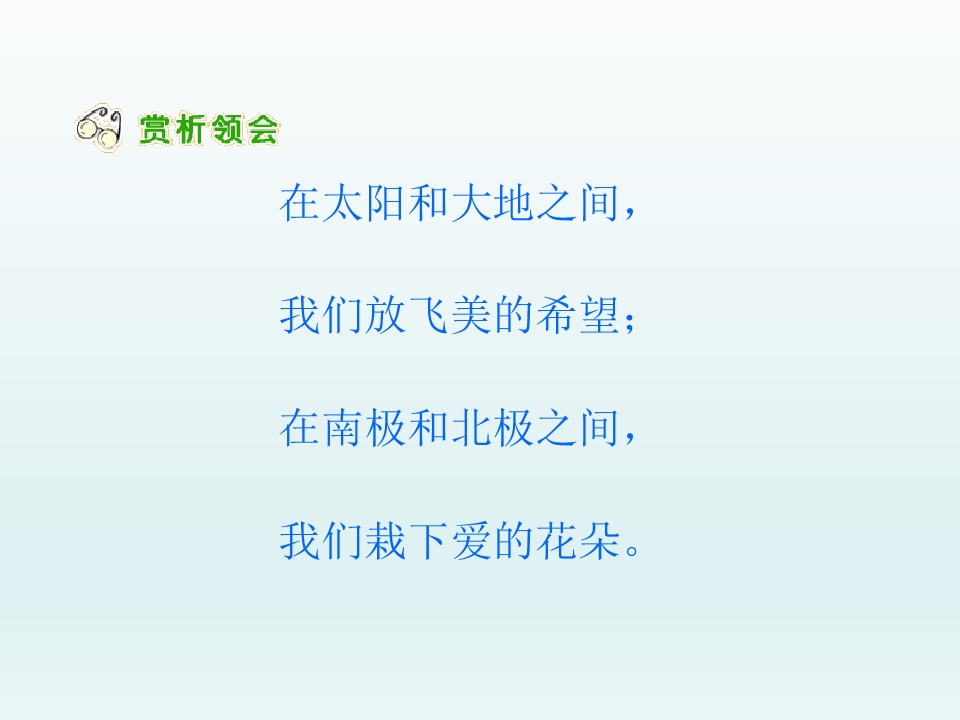 赏析领会

在太阳和大地之间，

我们放飞美的希望；

在南极和北极之间，

我们栽下爱的花朵。